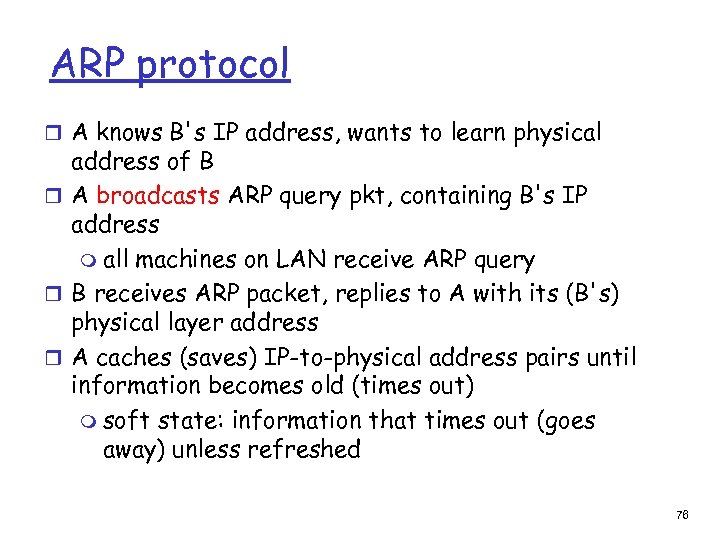 ARP protocol

A knows B's IP address, wants to learn physical address of B

A broadcasts ARP query pkt, containing B's IP address

all machines on LAN receive ARP query

B receives ARP packet, replies to A with its (B's) physical layer address

A caches (saves) IP-to-physical address pairs until information becomes old (times out)

soft state: information that times out (goes away) unless refreshed

76